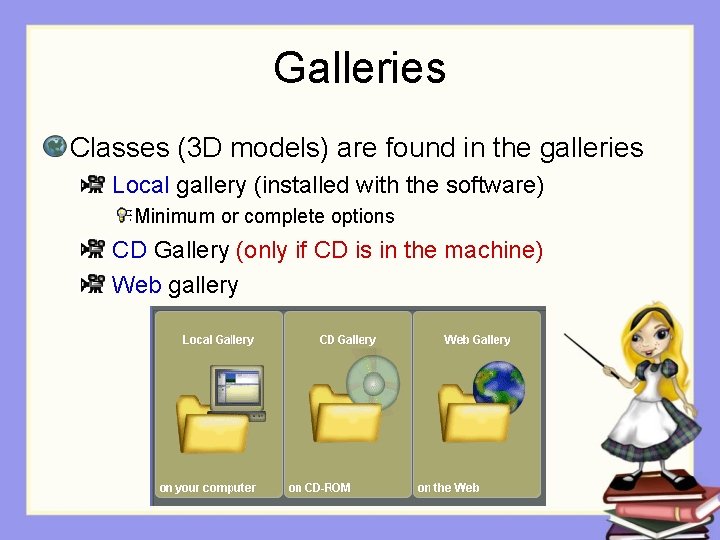 Galleries

Classes (3D models) are found in the galleries

Local gallery (installed with the software)

Minimum or complete options

CD Gallery (only if CD is in the machine)

Web gallery

Local Gallery

on your computer

CD Gallery

on CD-ROM

Web Gallery

on the Web